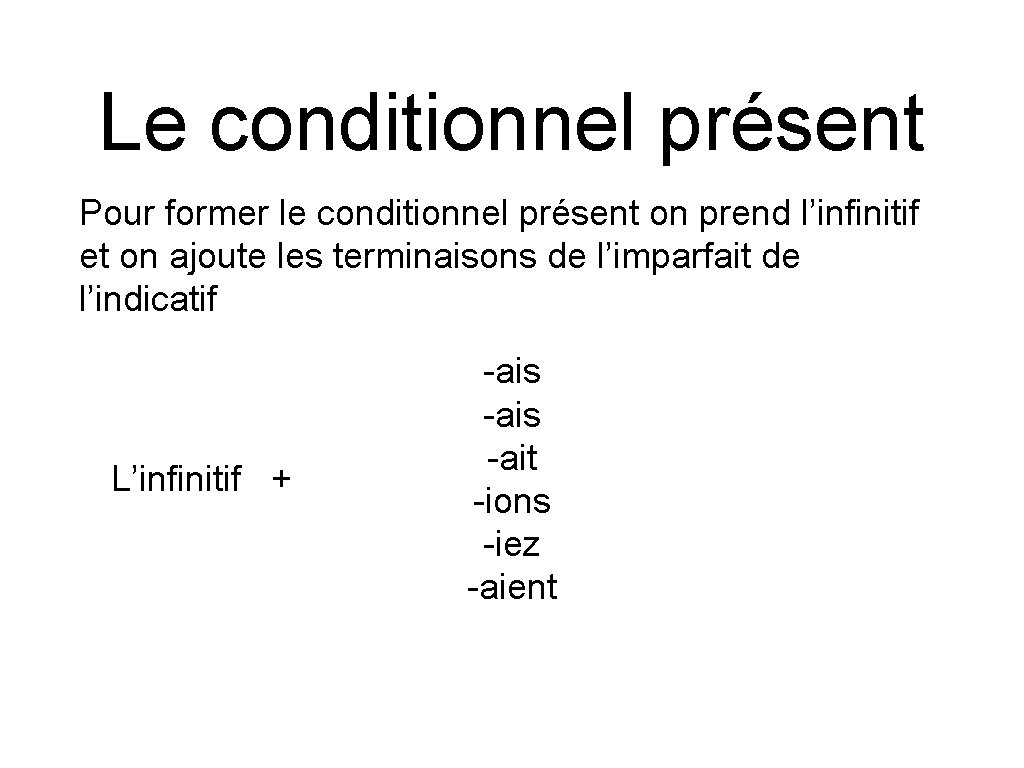 Le conditionnel présent

Pour former le conditionnel présent on prend l’infinitif et on ajoute les terminaisons de l’imparfait de l’indicatif

L’infinitif +

-ais
-ais
-ait
-ions
-iez
-aient